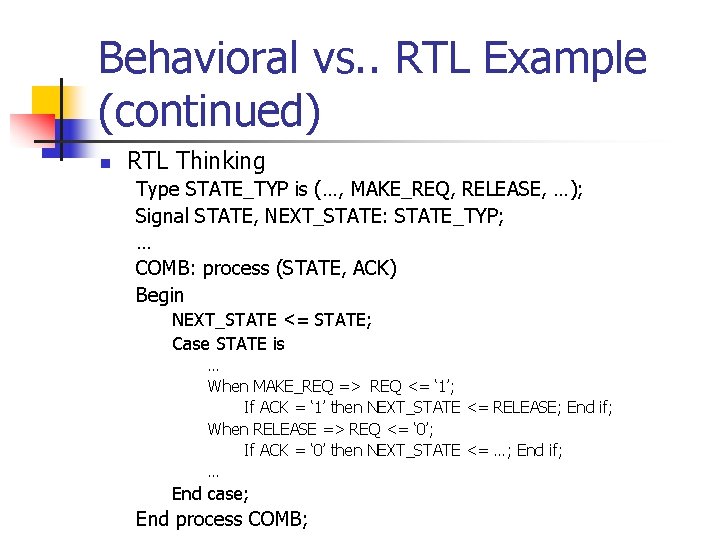 Behavioral vs.. RTL Example (continued)

RTL Thinking

Type STATE_TYP is (…, MAKE_REQ, RELEASE, …);
Signal STATE, NEXT_STATE: STATE_TYP;
…
COMB: process (STATE, ACK)
Begin
NEXT_STATE <= STATE;
Case STATE is
…
When MAKE_REQ => REQ <= ‘1’;
If ACK = ‘1’ then NEXT_STATE <= RELEASE; End if;
When RELEASE => REQ <= ‘0’;
If ACK = ‘0’ then NEXT_STATE <= …; End if;
…
End case;
End process COMB;